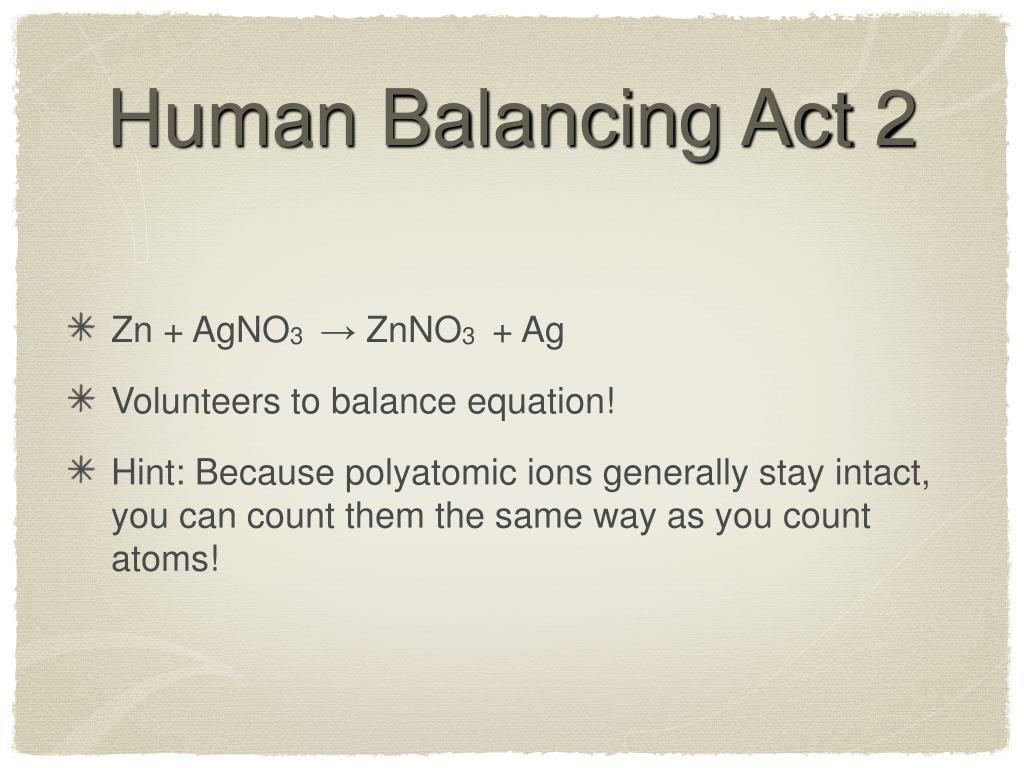 Human Balancing Act 2

✳ $Zn + AgNO_3 \rightarrow ZnNO_3 + Ag$

✳ Volunteers to balance equation!

✳ Hint: Because polyatomic ions generally stay intact, you can count them the same way as you count atoms!